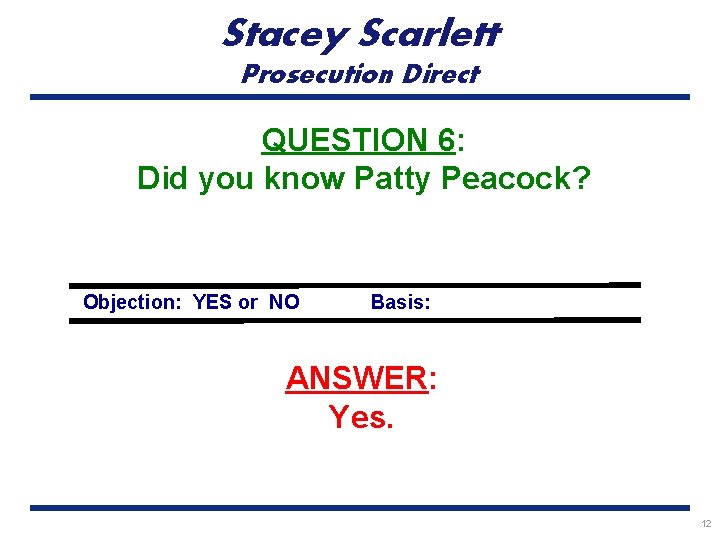 Stacey Scarlett
Prosecution Direct

QUESTION 6:
Did you know Patty Peacock?

Objection: YES or NO Basis:

ANSWER:
Yes.

12